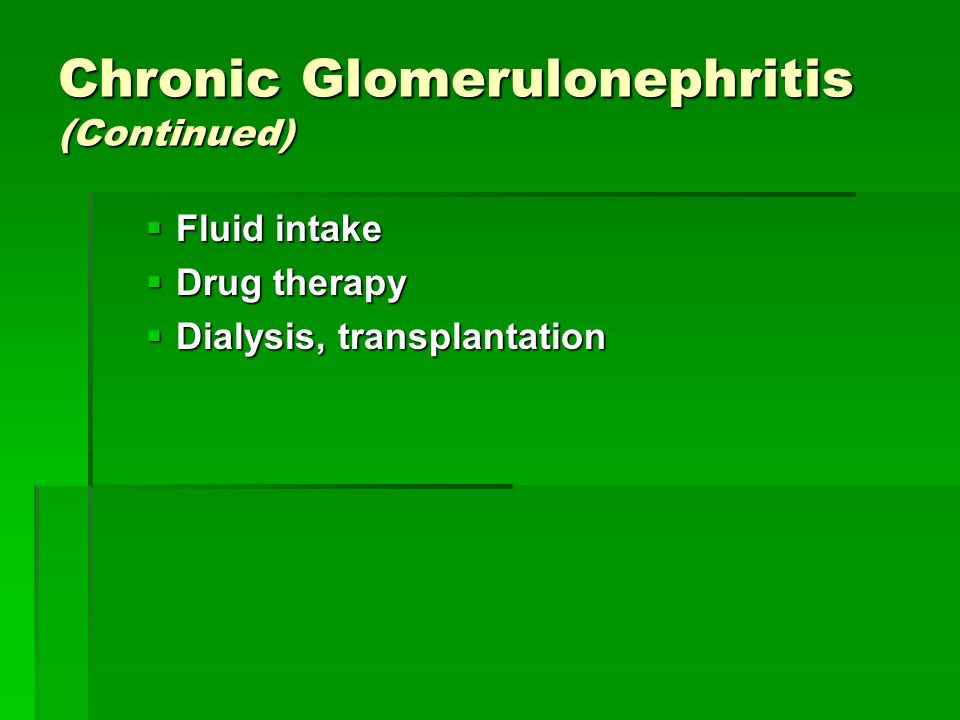 Chronic Glomerulonephritis
(Continued)

▪ Fluid intake
▪ Drug therapy
▪ Dialysis, transplantation